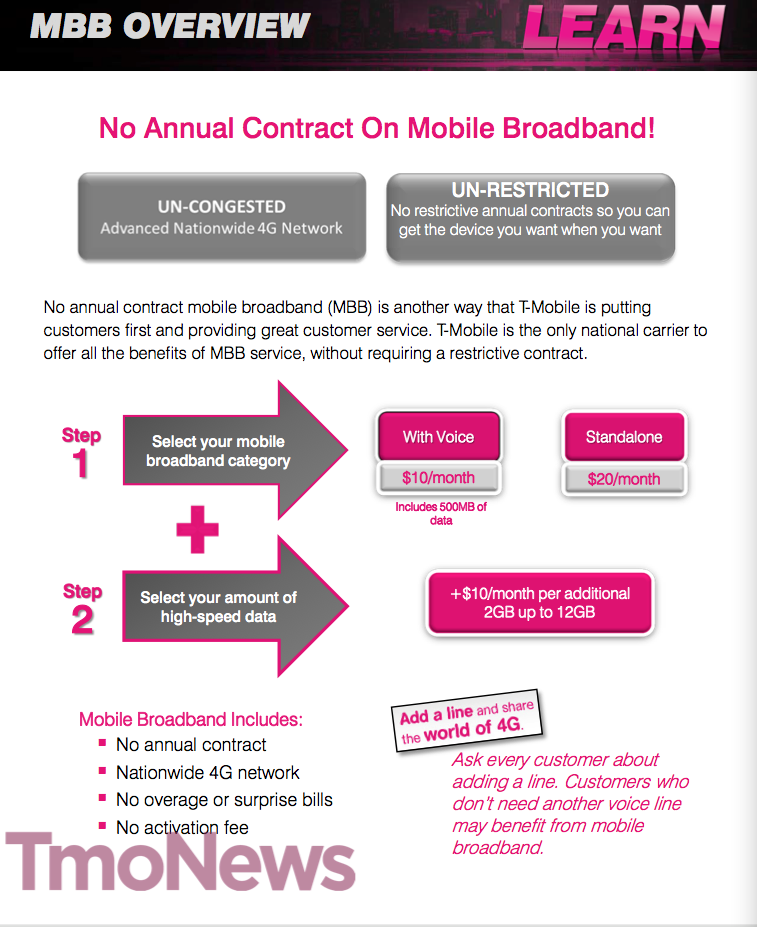 MBB OVERVIEW LEARN

No Annual Contract On Mobile Broadband!

UN-CONGESTED
Advanced Nationwide 4G Network

UN-RESTRICTED
No restrictive annual contracts so you can get the device you want when you want

No annual contract mobile broadband (MBB) is another way that T-Mobile is putting customers first and providing great customer service. T-Mobile is the only national carrier to offer all the benefits of MBB service, without requiring a restrictive contract.

Step 1

Select your mobile broadband category

With Voice
$10/month
Includes 500MB of data

Standalone
$20/month

+

Step 2

Select your amount of high-speed data

+$10/month per additional 2GB up to 12GB

Mobile Broadband Includes:
- No annual contract
- Nationwide 4G network
- No overage or surprise bills
- No activation fee

Add a line and share the world of 4G.

Ask every customer about adding a line. Customers who don't need another voice line may benefit from mobile broadband.

TmoNews